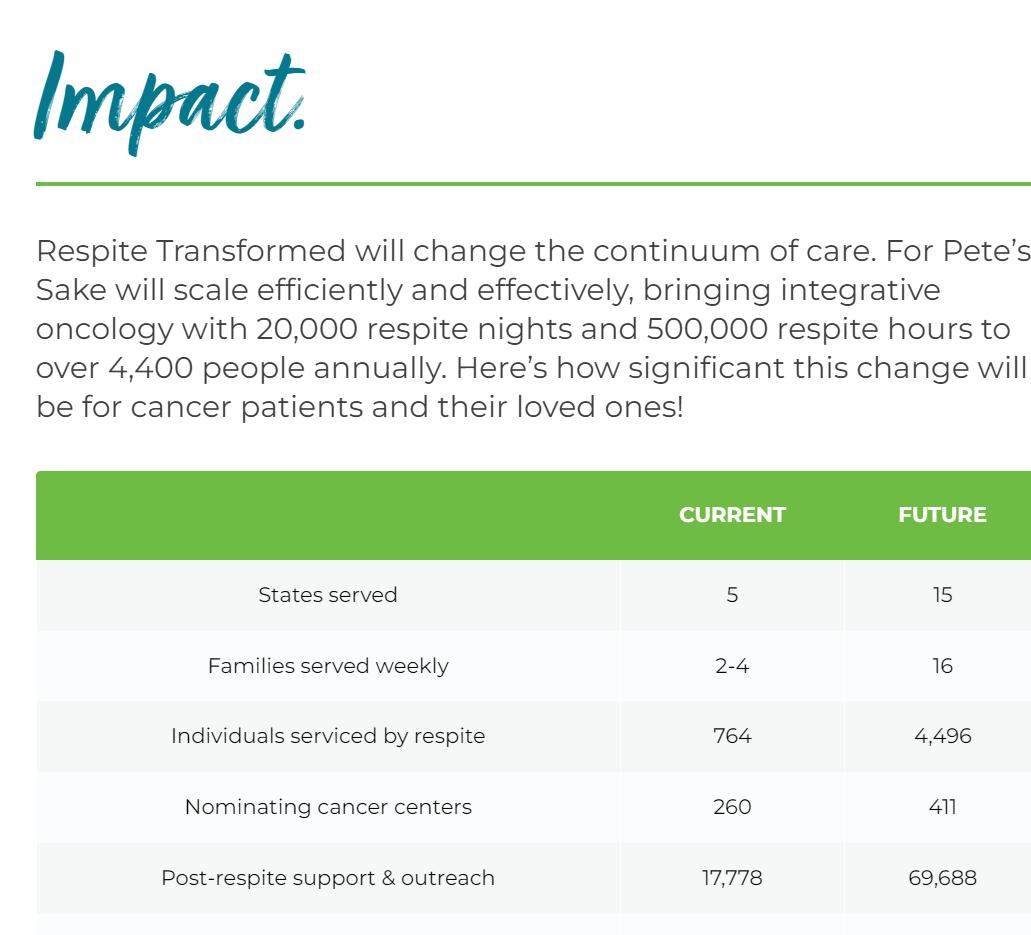 Impact.

Respite Transformed will change the continuum of care. For Pete's Sake will scale efficiently and effectively, bringing integrative oncology with 20,000 respite nights and 500,000 respite hours to over 4,400 people annually. Here's how significant this change will be for cancer patients and their loved ones!

| | CURRENT | FUTURE |
|---|---|---|
| States served | 5 | 15 |
| Families served weekly | 2-4 | 16 |
| Individuals serviced by respite | 764 | 4,496 |
| Nominating cancer centers | 260 | 411 |
| Post-respite support & outreach | 17,778 | 69,688 |